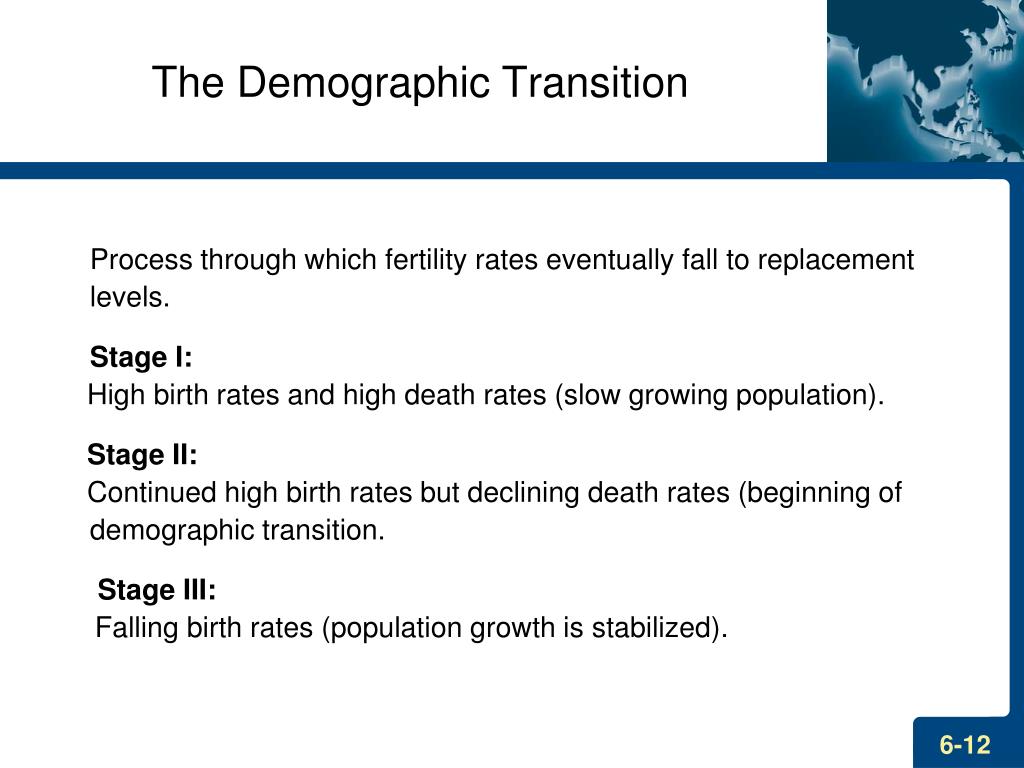 The Demographic Transition

Process through which fertility rates eventually fall to replacement levels.

Stage I:
High birth rates and high death rates (slow growing population).

Stage II:
Continued high birth rates but declining death rates (beginning of demographic transition.

Stage III:
Falling birth rates (population growth is stabilized).

6-12